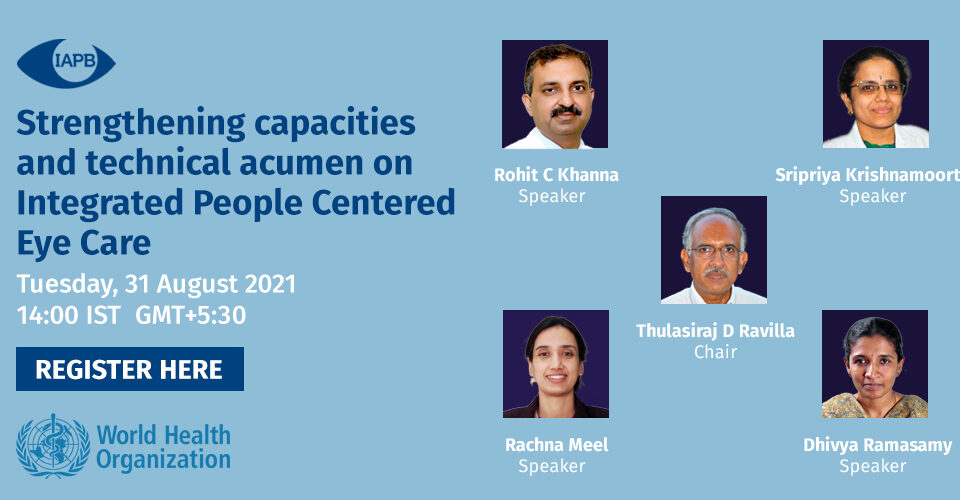 IAPB

Strengthening capacities and technical acumen on Integrated People Centered Eye Care

Tuesday, 31 August 2021
14:00 IST GMT+5:30

REGISTER HERE

World Health Organization

Rohit C Khanna
Speaker

Sripriya Krishnamoort
Speaker

Thulasiraj D Ravilla
Chair

Rachna Meel
Speaker

Dhivya Ramasamy
Speaker